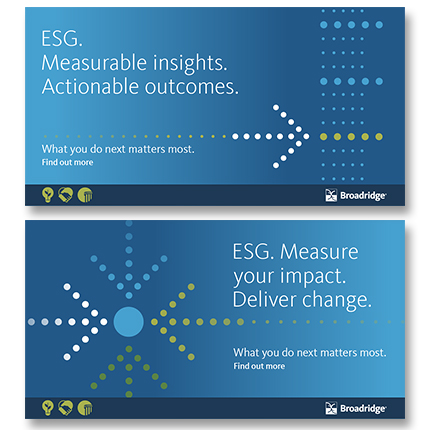 ESG.
Measurable insights.
Actionable outcomes.

What you do next matters most.
Find out more

Broadridge

ESG. Measure your impact. Deliver change.

What you do next matters most.
Find out more

Broadridge